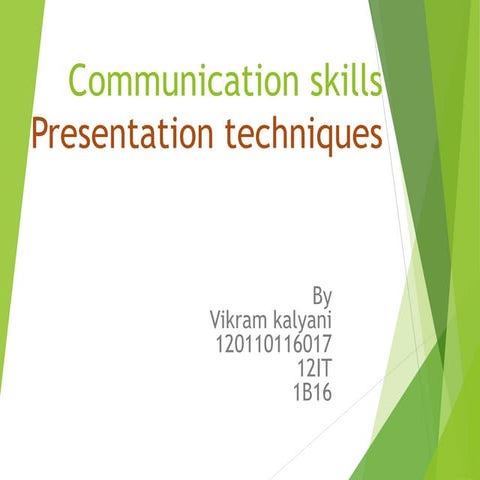 Communication skills
Presentation techniques

By
Vikram kalyani
120110116017
12IT
1B16